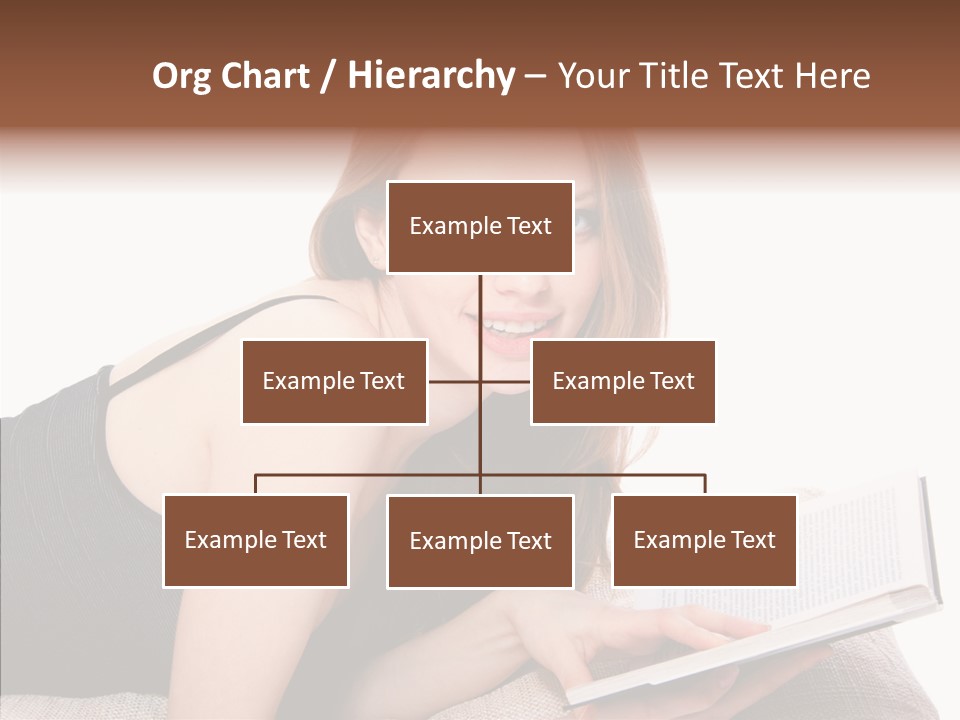 Org Chart / Hierarchy – Your Title Text Here

Example Text

Example Text

Example Text

Example Text

Example Text

Example Text